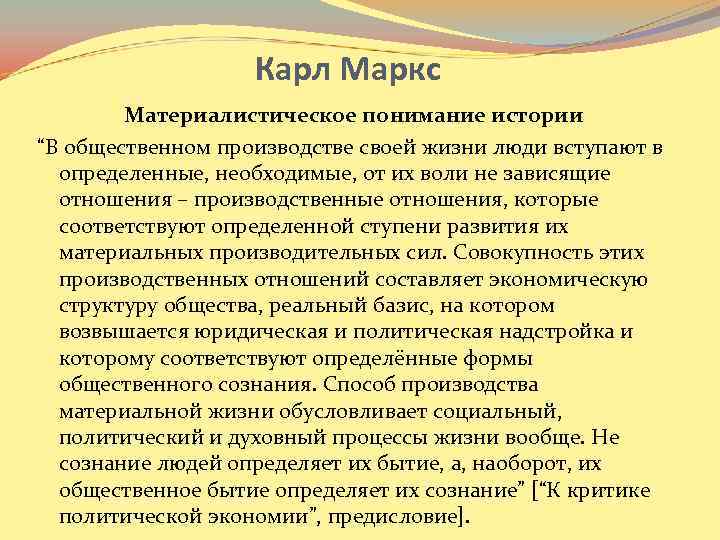 Карл Маркс

Материалистическое понимание истории

“В общественном производстве своей жизни люди вступают в определенные, необходимые, от их воли не зависящие отношения – производственные отношения, которые соответствуют определенной ступени развития их материальных производительных сил. Совокупность этих производственных отношений составляет экономическую структуру общества, реальный базис, на котором возвышается юридическая и политическая надстройка и которому соответствуют определённые формы общественного сознания. Способ производства материальной жизни обусловливает социальный, политический и духовный процессы жизни вообще. Не сознание людей определяет их бытие, а, наоборот, их общественное бытие определяет их сознание” [“К критике политической экономии”, предисловие].